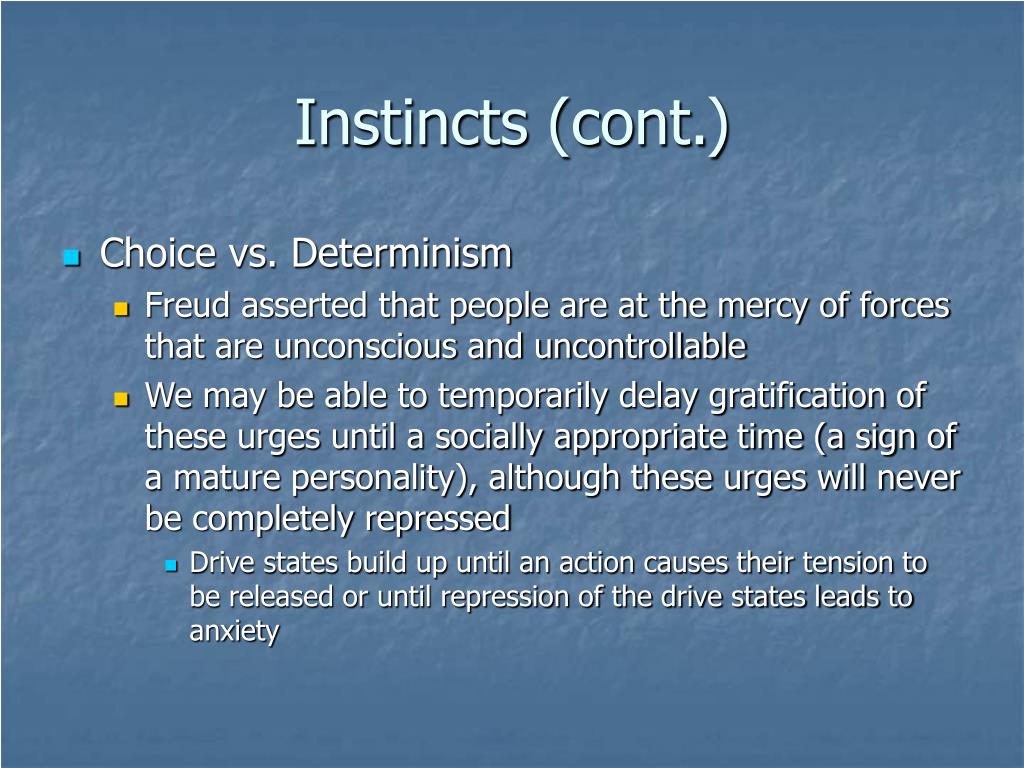 Instincts (cont.)

Choice vs. Determinism

Freud asserted that people are at the mercy of forces that are unconscious and uncontrollable

We may be able to temporarily delay gratification of these urges until a socially appropriate time (a sign of a mature personality), although these urges will never be completely repressed

Drive states build up until an action causes their tension to be released or until repression of the drive states leads to anxiety